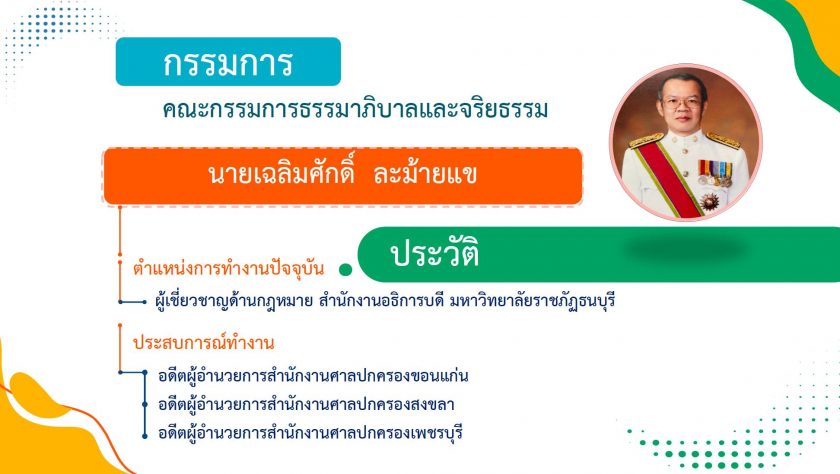 กรรมการ

คณะกรรมการธรรมาภิบาลและจริยธรรม

นายเฉลิมศักดิ์ ละม้ายแข

ประวัติ

ตำแหน่งการทำงานปัจจุบัน

ผู้เชี่ยวชาญด้านกฎหมาย สำนักงานอธิการบดี มหาวิทยาลัยราชภัฏธนบุรี

ประสบการณ์ทำงาน

อดีตผู้อำนวยการสำนักงานศาลปกครองขอนแก่น

อดีตผู้อำนวยการสำนักงานศาลปกครองสงขลา

อดีตผู้อำนวยการสำนักงานศาลปกครองเพชรบุรี